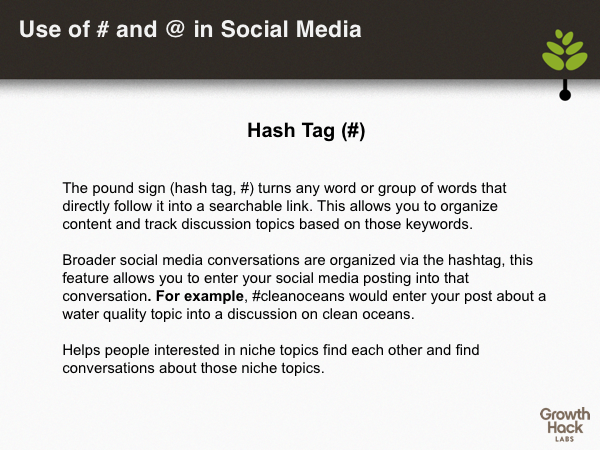 Use of # and @ in Social Media

Hash Tag (#)

The pound sign (hash tag, #) turns any word or group of words that directly follow it into a searchable link. This allows you to organize content and track discussion topics based on those keywords.

Broader social media conversations are organized via the hashtag, this feature allows you to enter your social media posting into that conversation. For example, #cleanoceans would enter your post about a water quality topic into a discussion on clean oceans.

Helps people interested in niche topics find each other and find conversations about those niche topics.

Growth Hack LABS